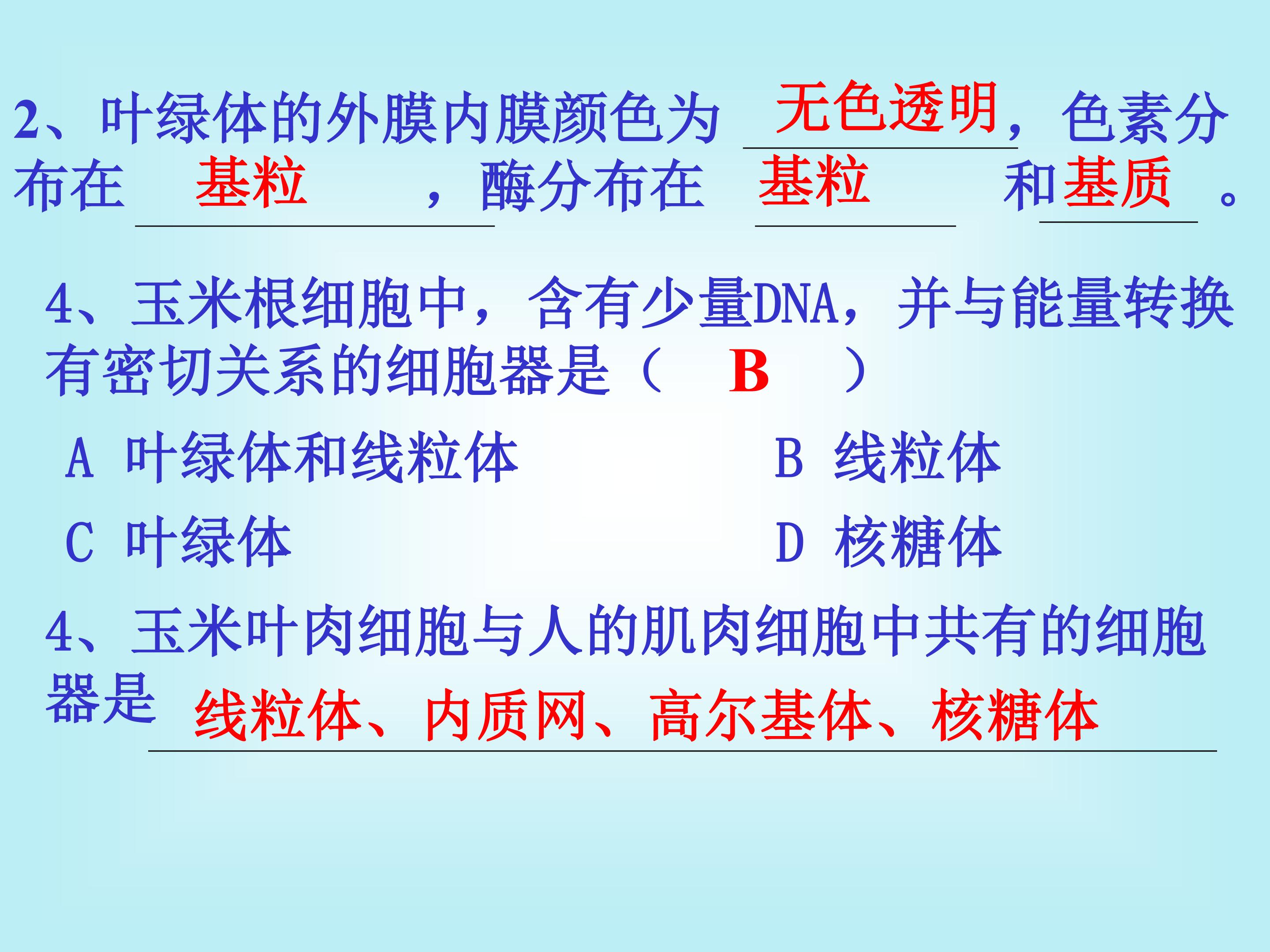 2、叶绿体的外膜内膜颜色为无色透明，色素分布在基粒，酶分布在基粒和基质。

4、玉米根细胞中，含有少量DNA，并与能量转换有密切关系的细胞器是（ B ）

A 叶绿体和线粒体 B 线粒体

C 叶绿体 D 核糖体

4、玉米叶肉细胞与人的肌肉细胞中共有的细胞器是线粒体、内质网、高尔基体、核糖体